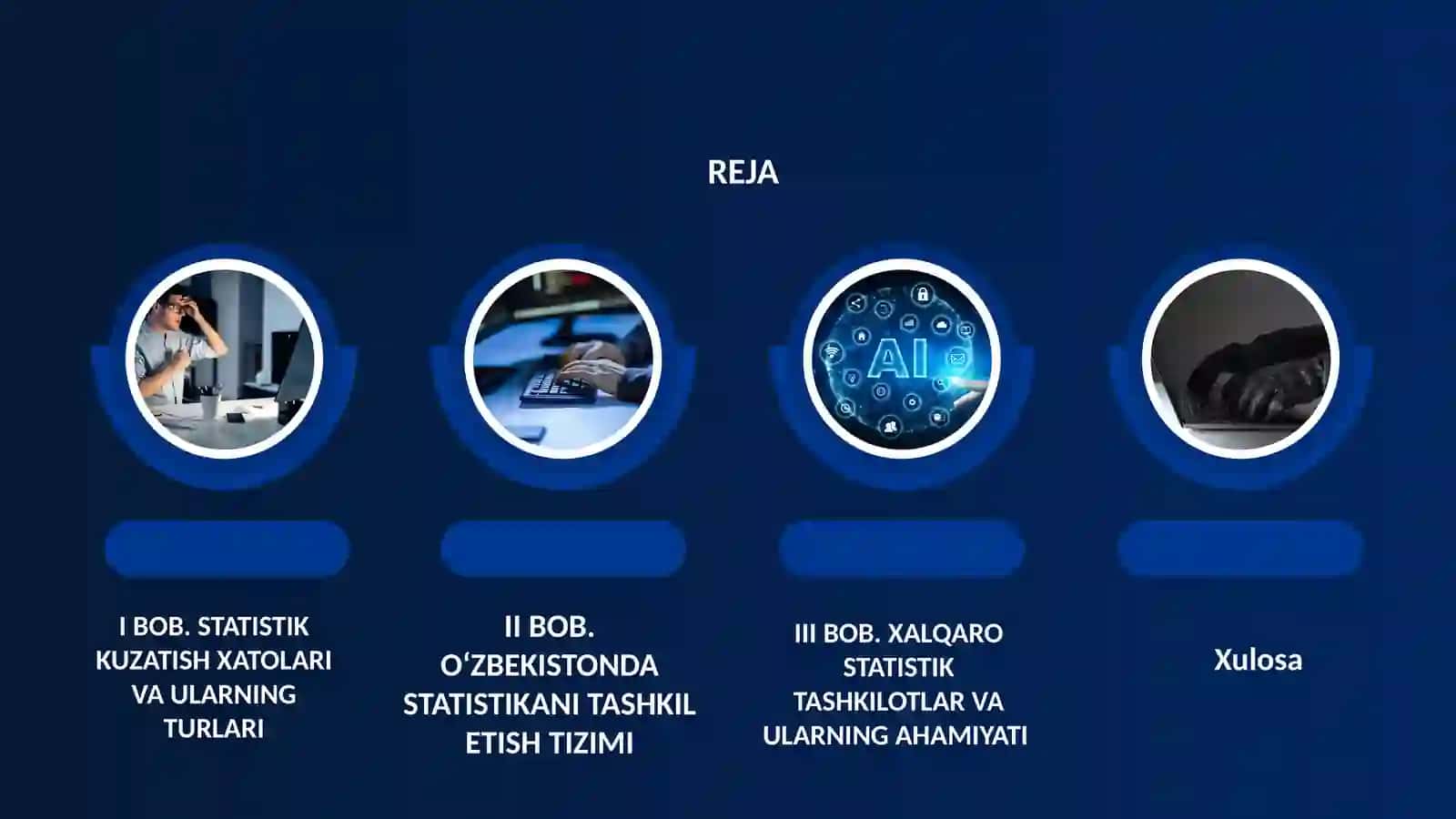 REJA

AI

I BOB. STATISTIK KUZATISH XATOLARI VA ULARNING TURLARI

II BOB. O‘ZBEKISTONDA STATISTIKANI TASHKIL ETISH TIZIMI

III BOB. XALQARO STATISTIK TASHKILOTLAR VA ULARNING AHAMIYATI

Xulosa